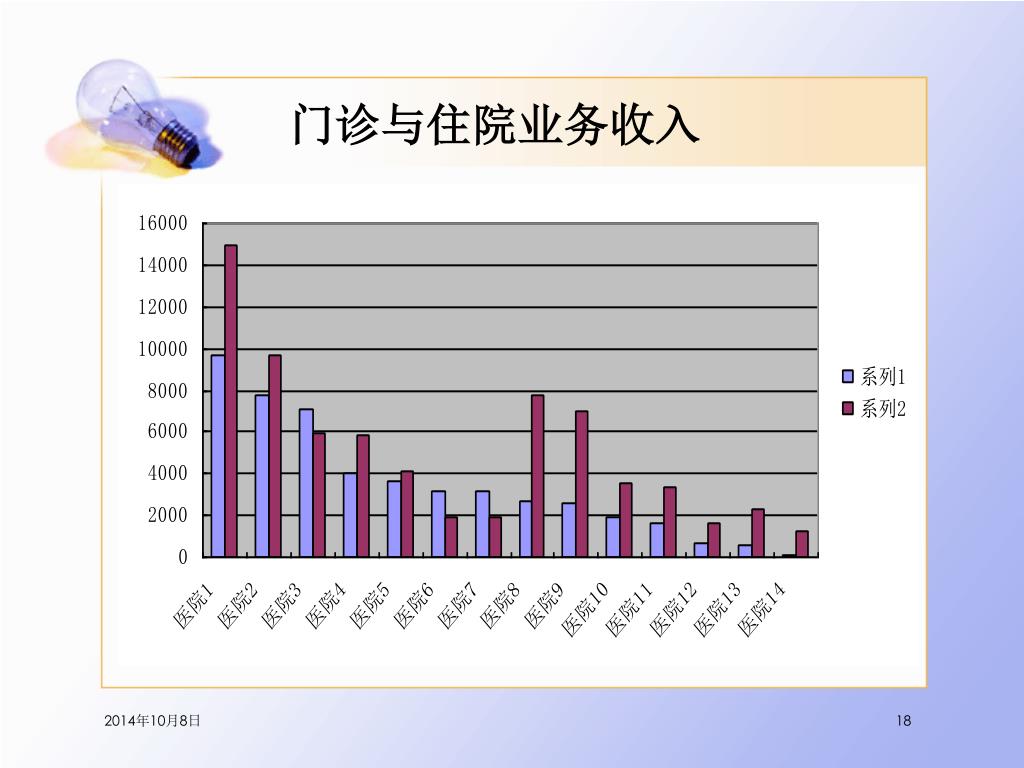 门诊与住院业务收入

16000
14000
12000
10000
8000
6000
4000
2000
0

医院1 医院2 医院3 医院4 医院5 医院6 医院7 医院8 医院9 医院10 医院11 医院12 医院13 医院14

系列1
系列2

2014年10月8日

18